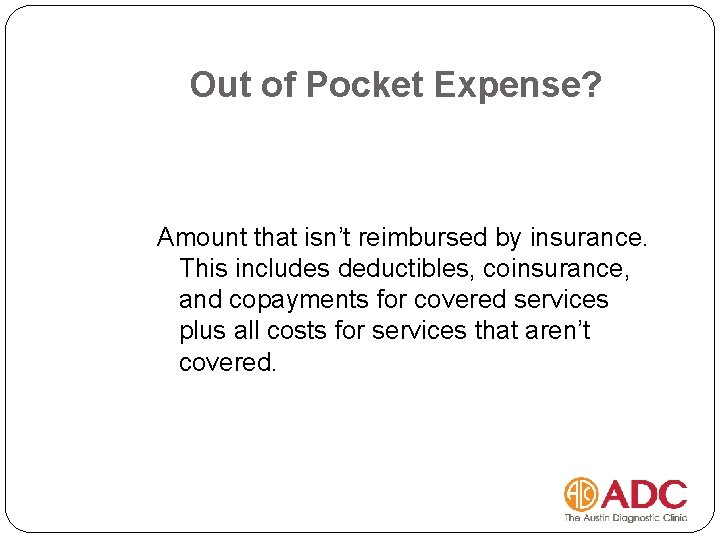 Out of Pocket Expense?

Amount that isn’t reimbursed by insurance. This includes deductibles, coinsurance, and copayments for covered services plus all costs for services that aren’t covered.

ADC
The Austin Diagnostic Clinic